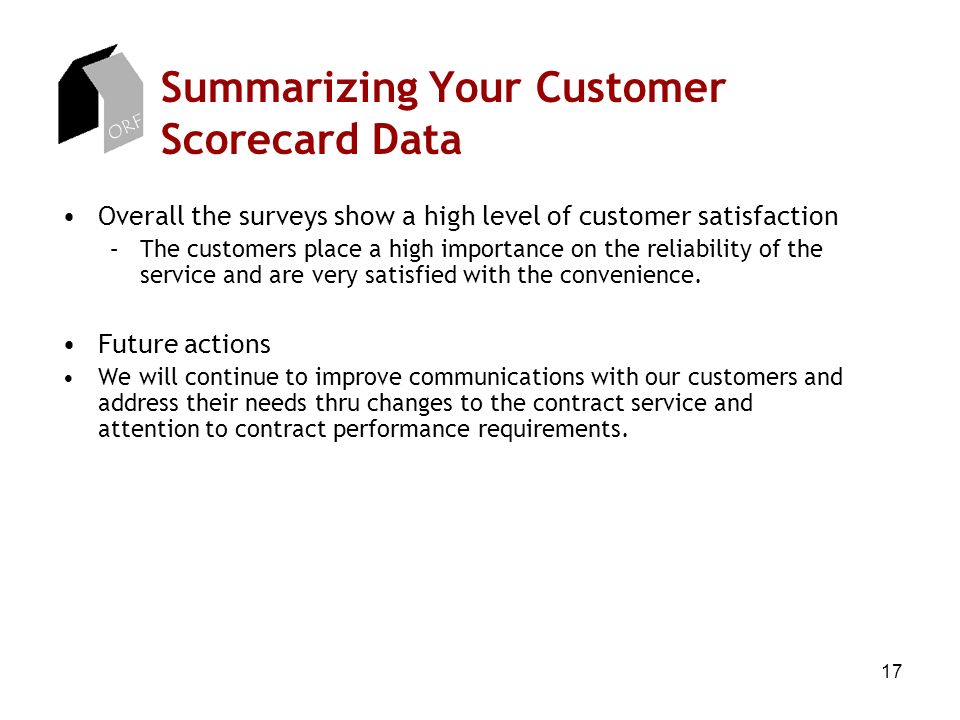 ORF

Summarizing Your Customer Scorecard Data

• Overall the surveys show a high level of customer satisfaction
 – The customers place a high importance on the reliability of the service and are very satisfied with the convenience.

• Future actions
• We will continue to improve communications with our customers and address their needs thru changes to the contract service and attention to contract performance requirements.

17